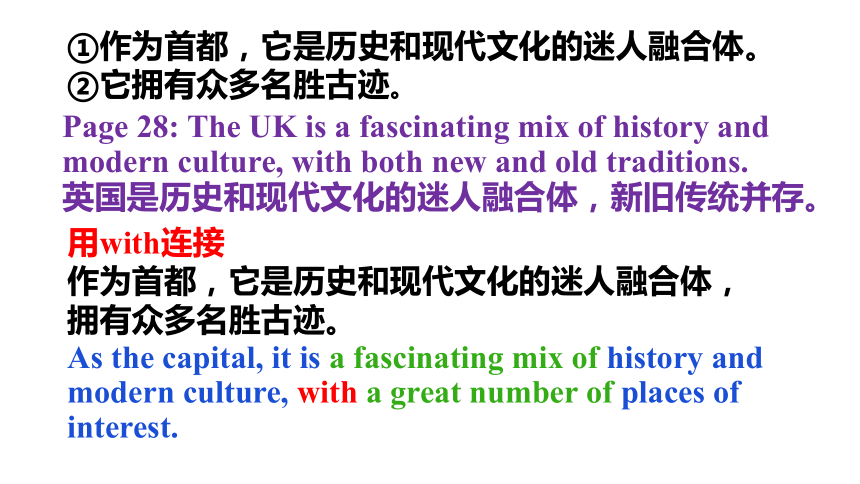 ①作为首都，它是历史和现代文化的迷人融合体。
②它拥有众多名胜古迹。

Page 28: The UK is a fascinating mix of history and modern culture, with both new and old traditions.
英国是历史和现代文化的迷人融合体，新旧传统并存。

用with连接
作为首都，它是历史和现代文化的迷人融合体，拥有众多名胜古迹。
As the capital, it is a fascinating mix of history and modern culture, with a great number of places of interest.